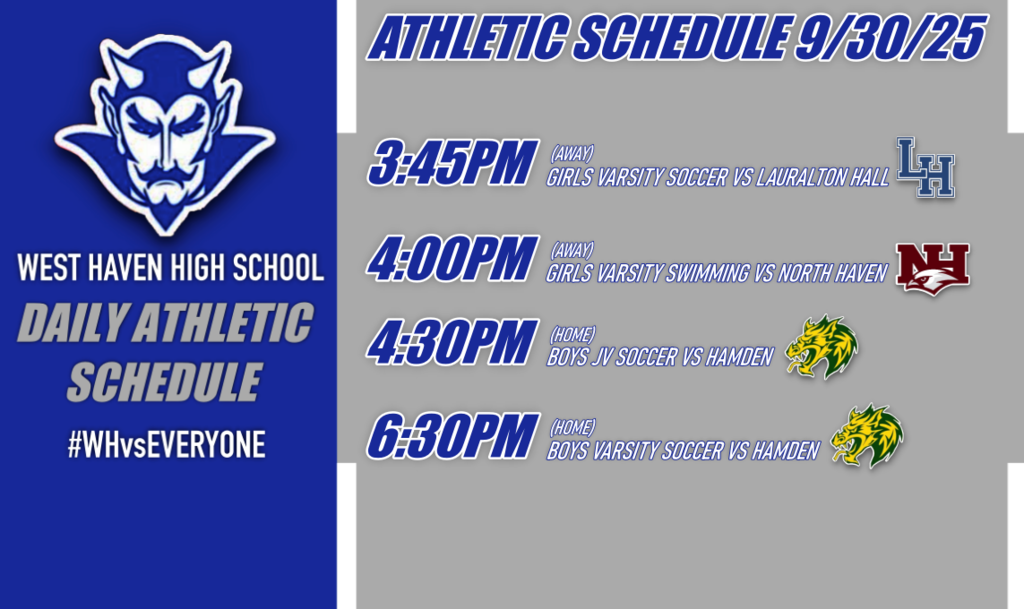 WEST HAVEN HIGH SCHOOL
DAILY ATHLETIC SCHEDULE
#WHvsEVERYONE

ATHLETIC SCHEDULE 9/30/25

3:45PM (AWAY) GIRLS VARSITY SOCCER VS LAURALTON HALL LH

4:00PM (AWAY) GIRLS VARSITY SWIMMING VS NORTH HAVEN NH

4:30PM (HOME) BOYS JV SOCCER VS HAMDEN

6:30PM (HOME) BOYS VARSITY SOCCER VS HAMDEN